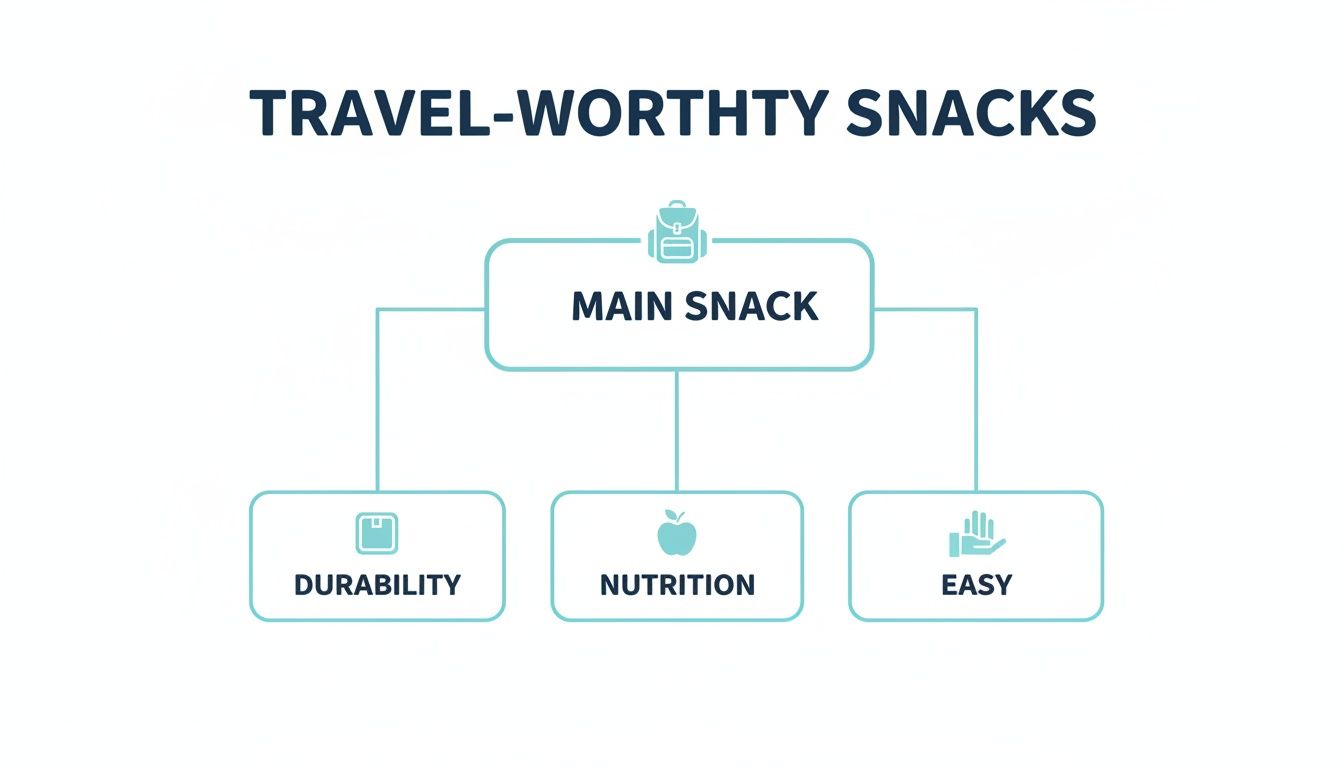 TRAVEL-WORTHTY SNACKS

MAIN SNACK

DURABILITY

NUTRITION

EASY